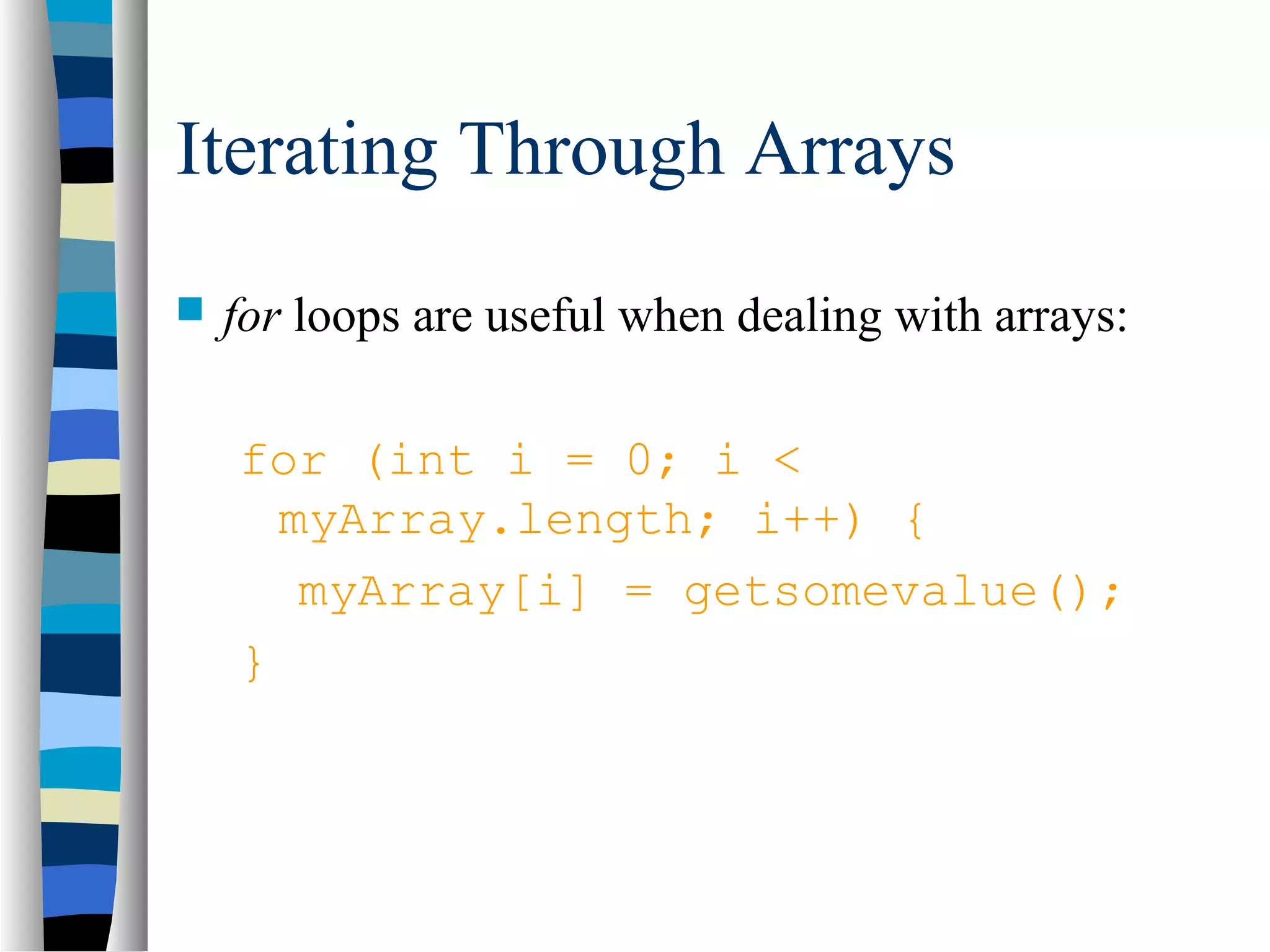 Iterating Through Arrays

for loops are useful when dealing with arrays:

for (int i = 0; i < myArray.length; i++) {
myArray[i] = getsomevalue();
}